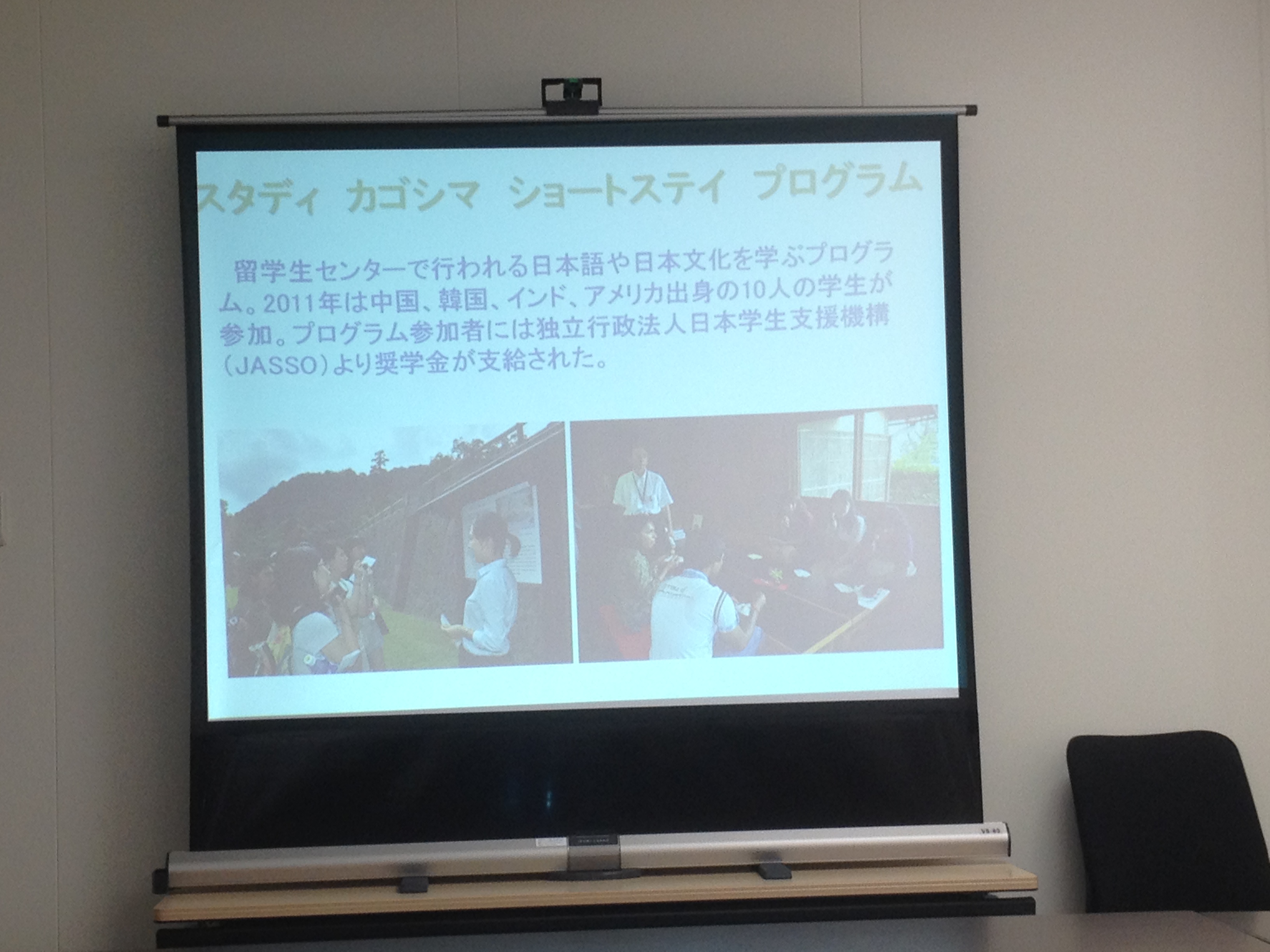 スタディ カゴシマ ショートステイ プログラム

留学生センターで行われる日本語や日本文化を学ぶプログラム。2011年は中国、韓国、インド、アメリカ出身の10人の学生が参加。プログラム参加者には独立行政法人日本学生支援機構（JASSO）より奨学金が支給された。